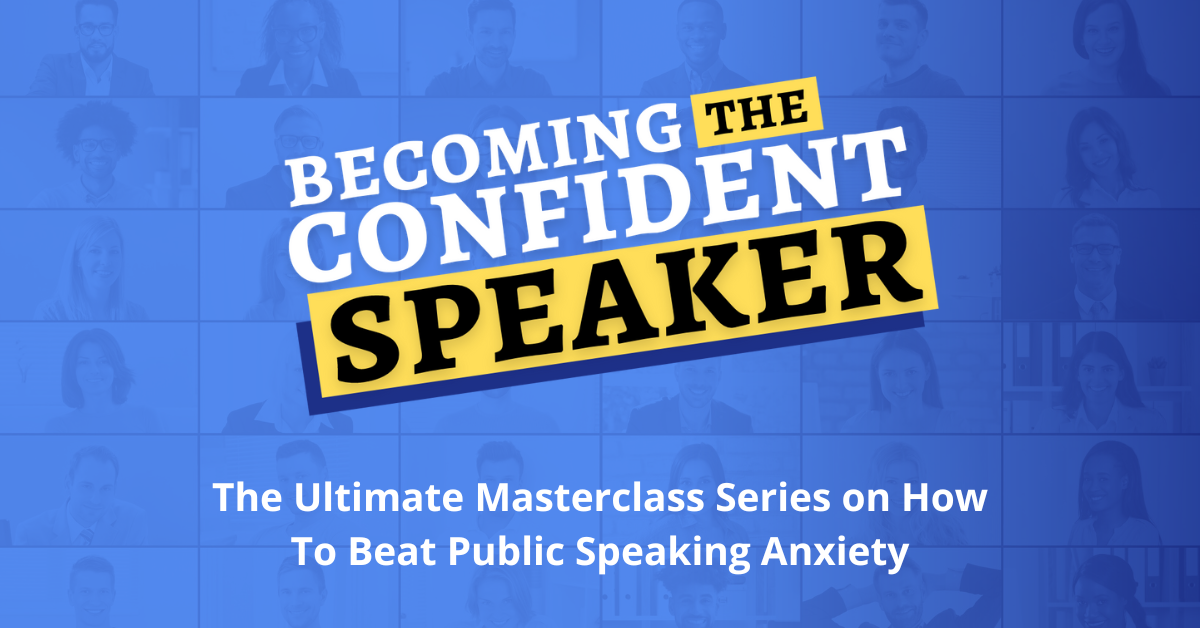 BECOMING THE CONFIDENT SPEAKER

The Ultimate Masterclass Series on How To Beat Public Speaking Anxiety